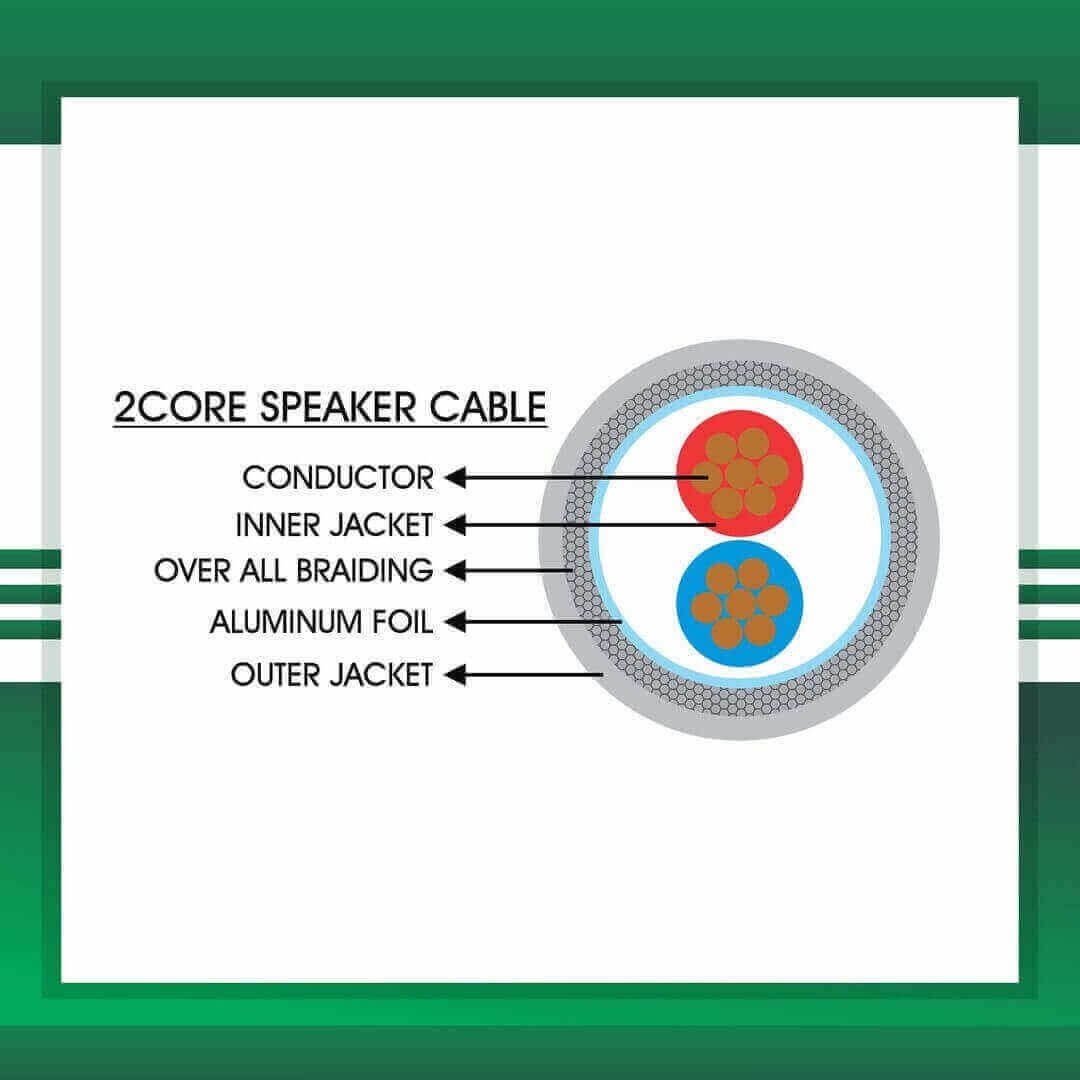 2CORE SPEAKER CABLE

CONDUCTOR
INNER JACKET
OVER ALL BRAIDING
ALUMINUM FOIL
OUTER JACKET